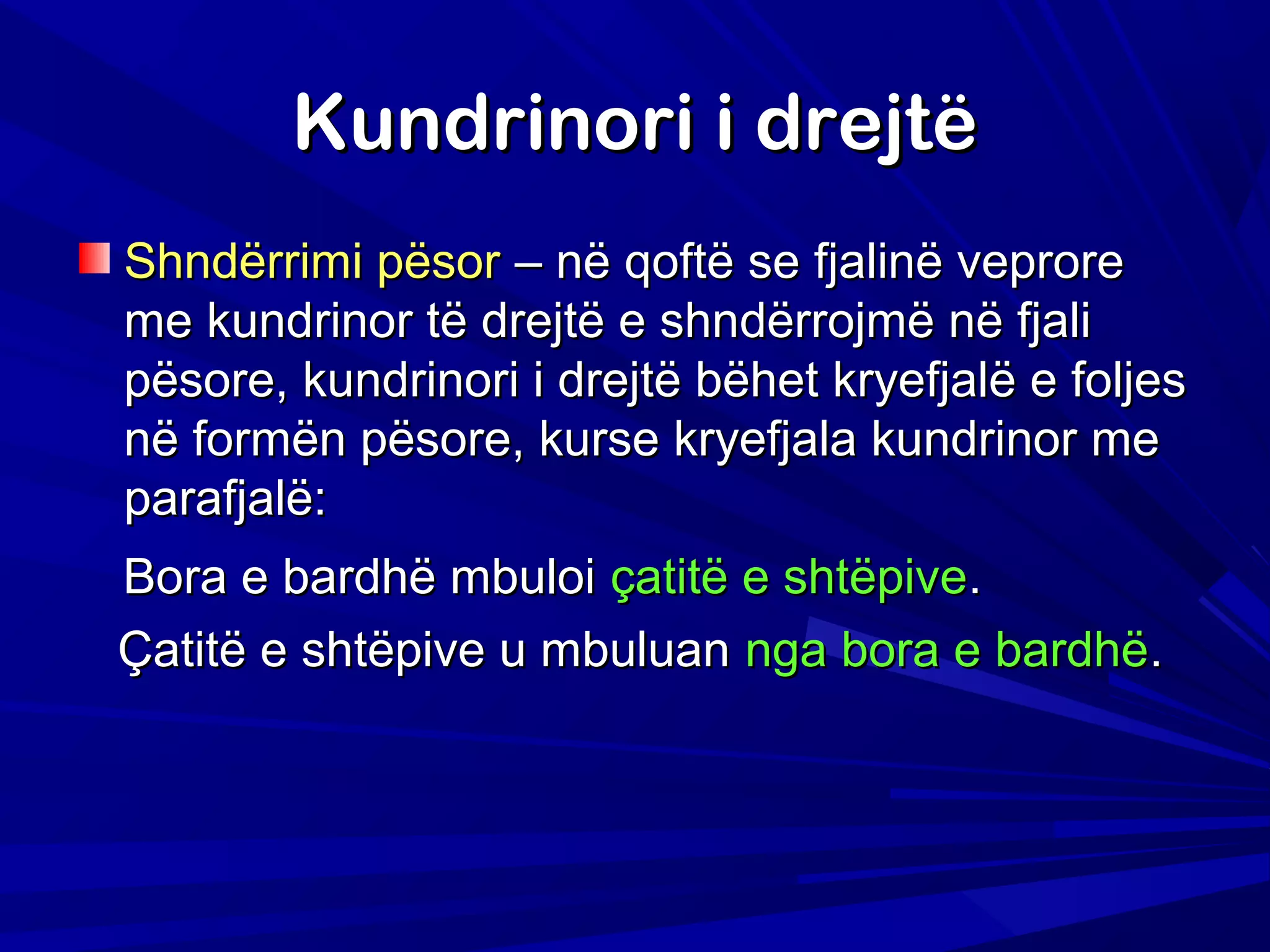 Kundrinori i drejtë

Shndërrimi pësor – në qoftë se fjalinë veprore me kundrinor të drejtë e shndërrojmë në fjali pësore, kundrinori i drejtë bëhet kryefjalë e foljes në formën pësore, kurse kryefjala kundrinor me parafjalë:

Bora e bardhë mbuloi çatitë e shtëpive.

Çatitë e shtëpive u mbuluan nga bora e bardhë.